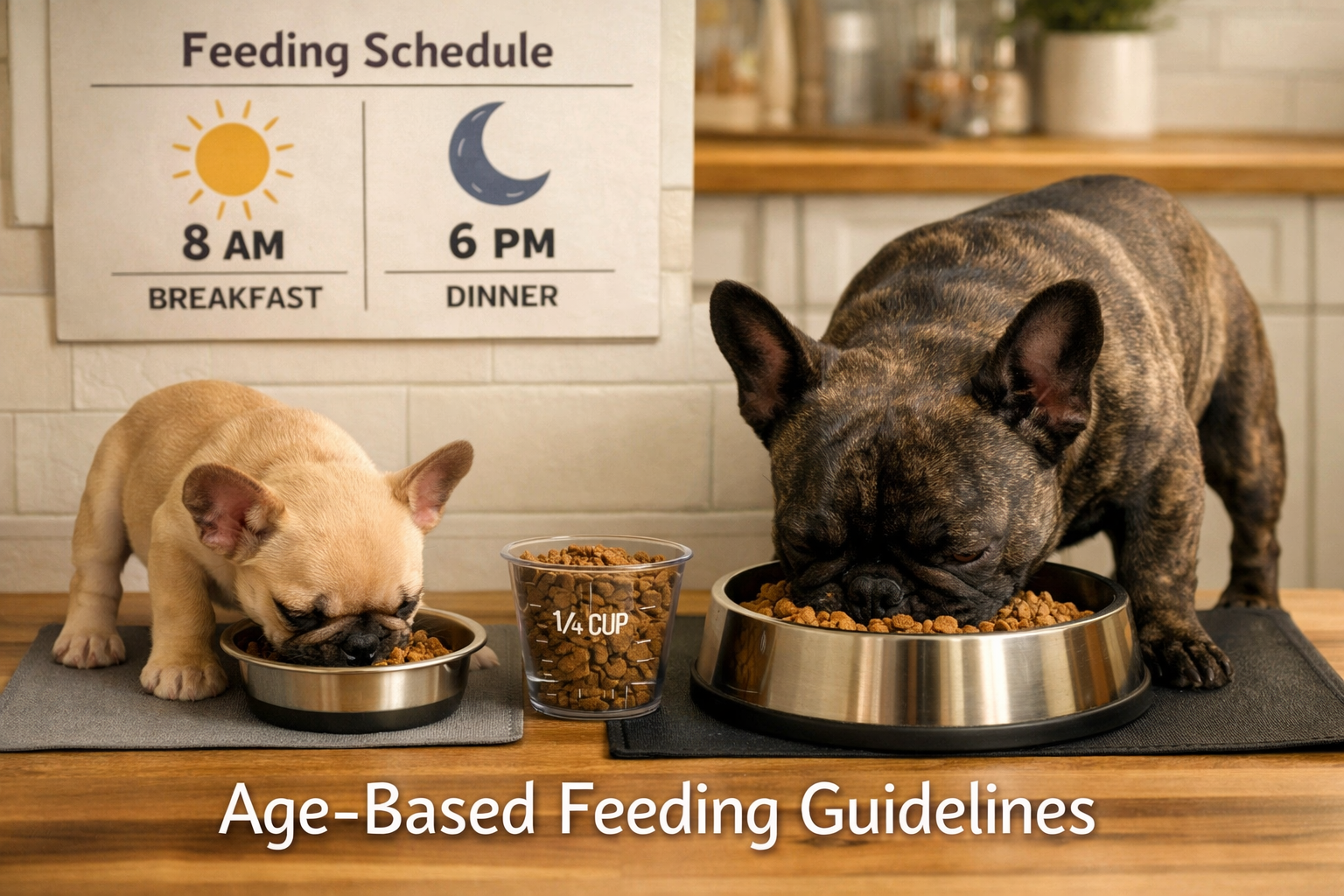 Feeding Schedule

8 AM
BREAKFAST

6 PM
DINNER

1/4 CUP

Age-Based Feeding Guidelines